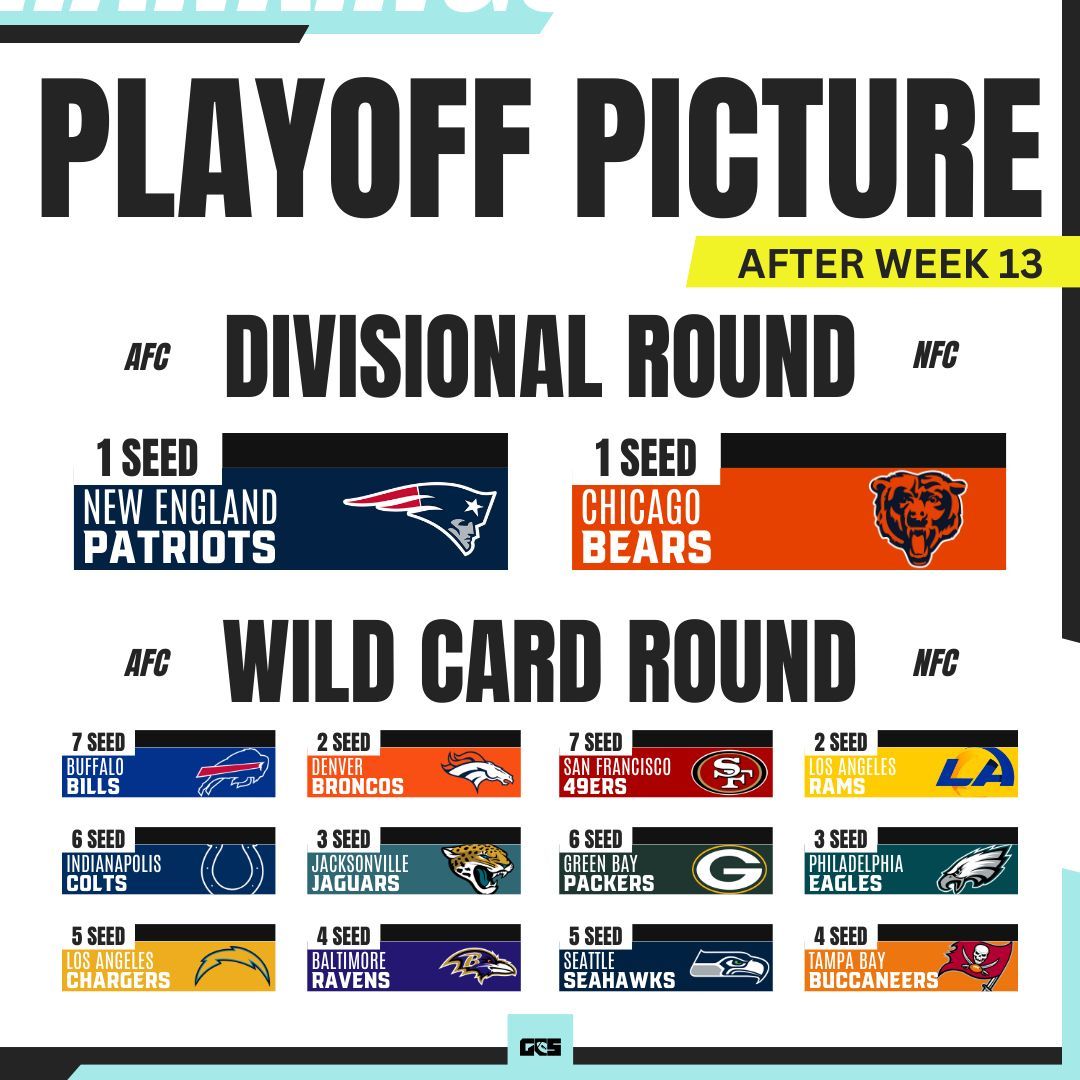 PLAYOFF PICTURE

AFTER WEEK 13

AFC DIVISIONAL ROUND NFC

1 SEED
NEW ENGLAND
PATRIOTS

1 SEED
CHICAGO
BEARS

AFC WILD CARD ROUND NFC

7 SEED
BUFFALO
BILLS

2 SEED
DENVER
BRONCOS

7 SEED
SAN FRANCISCO
49ERS

2 SEED
LOS ANGELES
RAMS

6 SEED
INDIANAPOLIS
COLTS

3 SEED
JACKSONVILLE
JAGUARS

6 SEED
GREEN BAY
PACKERS

3 SEED
PHILADELPHIA
EAGLES

5 SEED
LOS ANGELES
CHARGERS

4 SEED
BALTIMORE
RAVENS

5 SEED
SEATTLE
SEAHAWKS

4 SEED
TAMPA BAY
BUCCANEERS

GCS